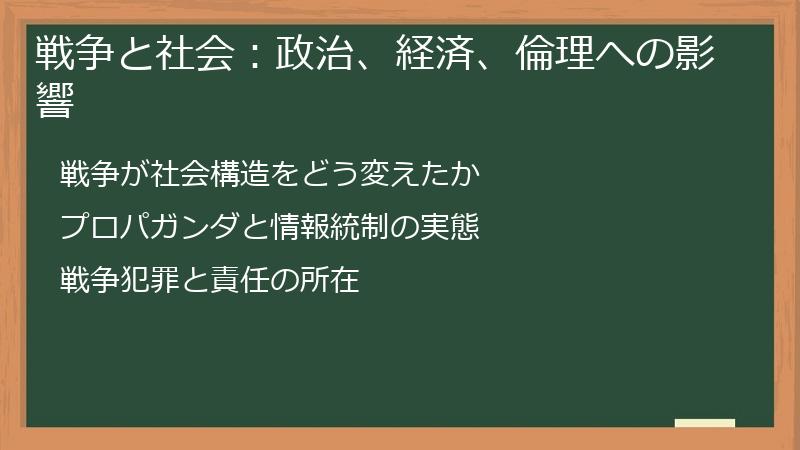 戦争と社会：政治、経済、倫理への影響

戦争が社会構造をどう変えたか

プロパガンダと情報統制の実態

戦争犯罪と責任の所在